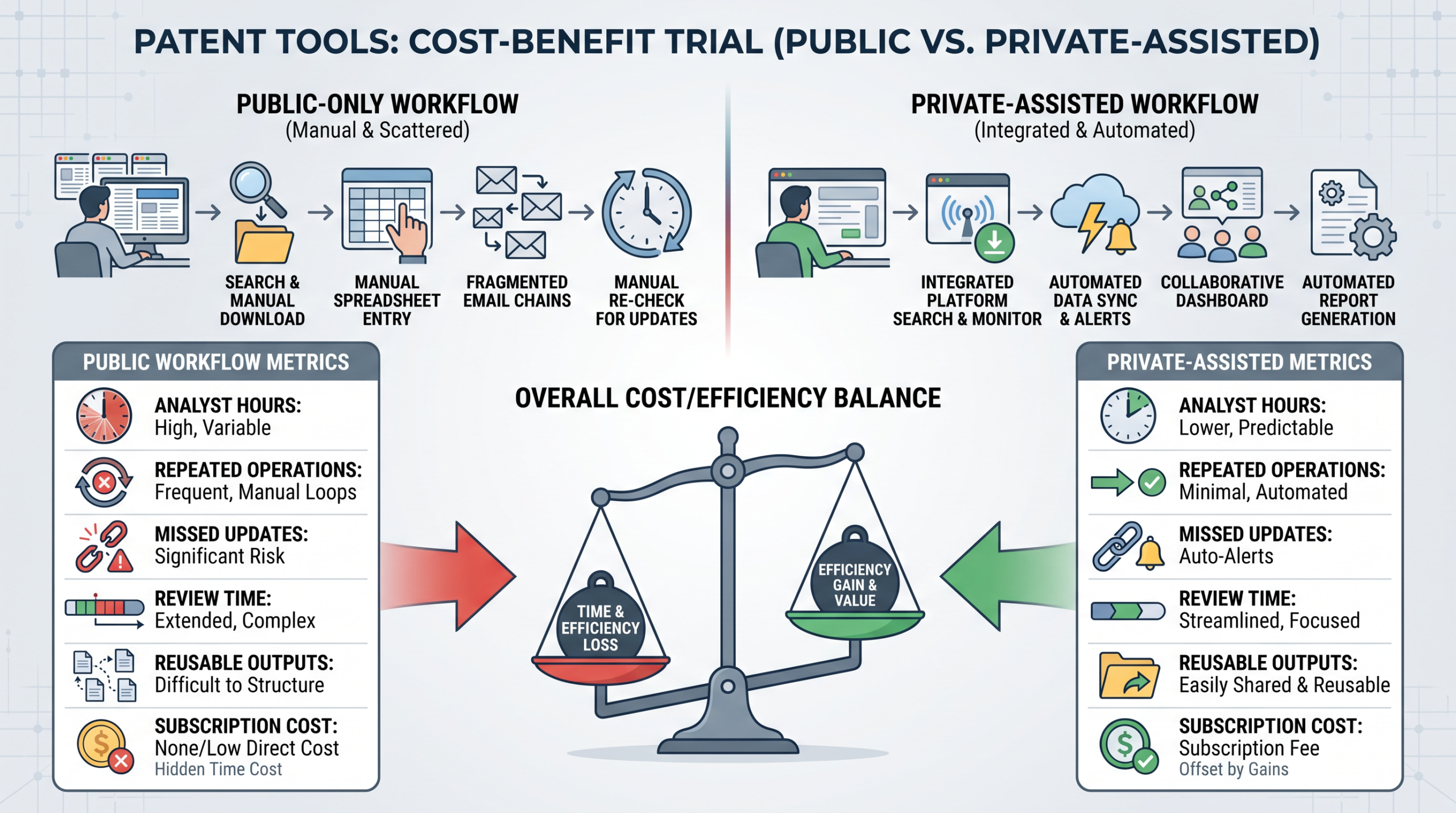 PATENT TOOLS: COST-BENEFIT TRIAL (PUBLIC VS. PRIVATE-ASSISTED)

PUBLIC-ONLY WORKFLOW
(Manual & Scattered)

SEARCH & MANUAL DOWNLOAD

MANUAL SPREADSHEET ENTRY

FRAGMENTED EMAIL CHAINS

MANUAL RE-CHECK FOR UPDATES

PRIVATE-ASSISTED WORKFLOW
(Integrated & Automated)

INTEGRATED PLATFORM SEARCH & MONITOR

AUTOMATED DATA SYNC & ALERTS

COLLABORATIVE DASHBOARD

AUTOMATED REPORT GENERATION

PUBLIC WORKFLOW METRICS

ANALYST HOURS:
High, Variable

REPEATED OPERATIONS:
Frequent, Manual Loops

MISSED UPDATES:
Significant Risk

REVIEW TIME:
Extended, Complex

REUSABLE OUTPUTS:
Difficult to Structure

SUBSCRIPTION COST:
None/Low Direct Cost
Hidden Time Cost

OVERALL COST/EFFICIENCY BALANCE

TIME & EFFICIENCY LOSS

EFFICIENCY GAIN & VALUE

PRIVATE-ASSISTED METRICS

ANALYST HOURS:
Lower, Predictable

REPEATED OPERATIONS:
Minimal, Automated

MISSED UPDATES:
Auto-Alerts

REVIEW TIME:
Streamlined, Focused

REUSABLE OUTPUTS:
Easily Shared & Reusable

SUBSCRIPTION COST:
Subscription Fee
Offset by Gains